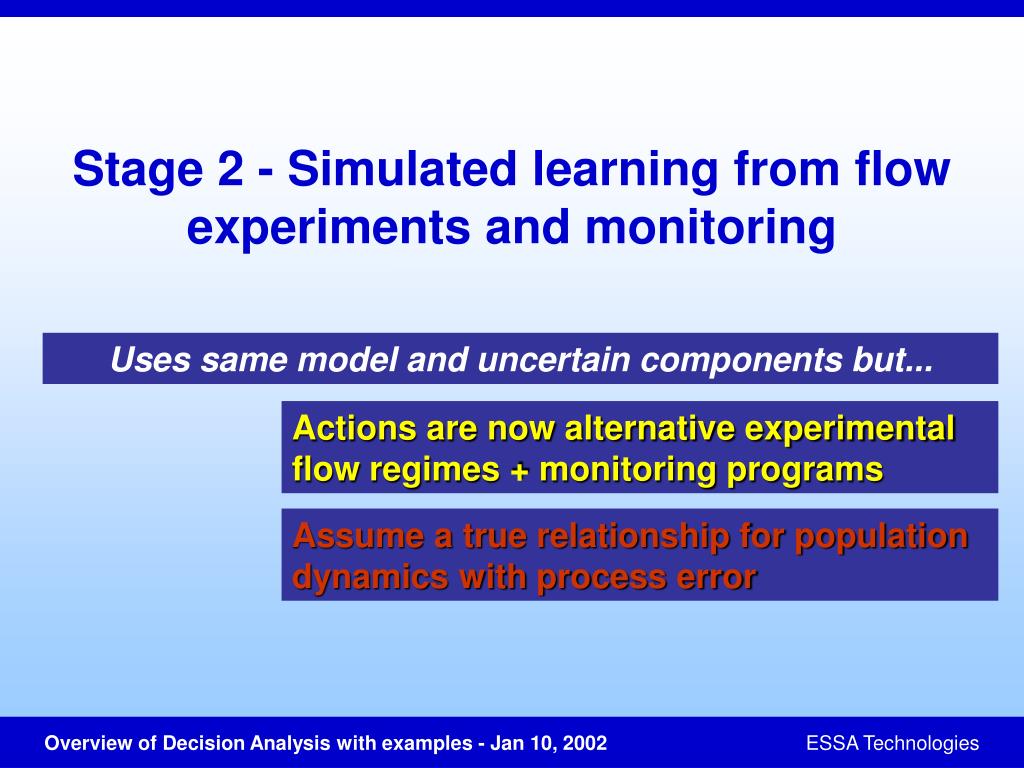 Stage 2 - Simulated learning from flow experiments and monitoring

Uses same model and uncertain components but...

Actions are now alternative experimental flow regimes + monitoring programs

Assume a true relationship for population dynamics with process error

Overview of Decision Analysis with examples - Jan 10, 2002

ESSA Technologies